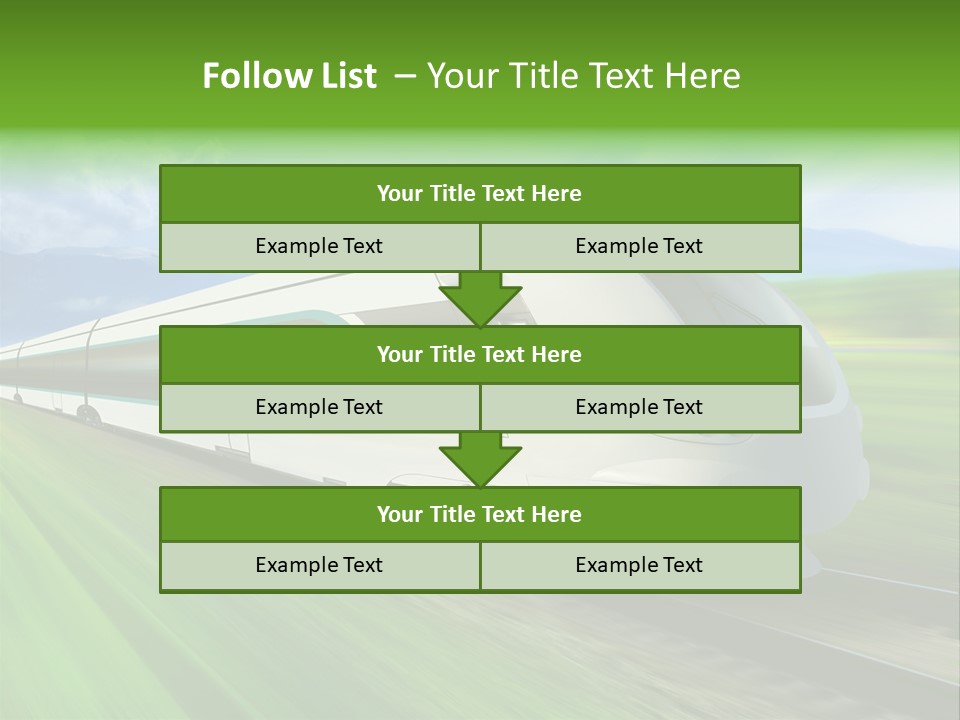 Follow List – Your Title Text Here

Your Title Text Here

Example Text Example Text

Your Title Text Here

Example Text Example Text

Your Title Text Here

Example Text Example Text